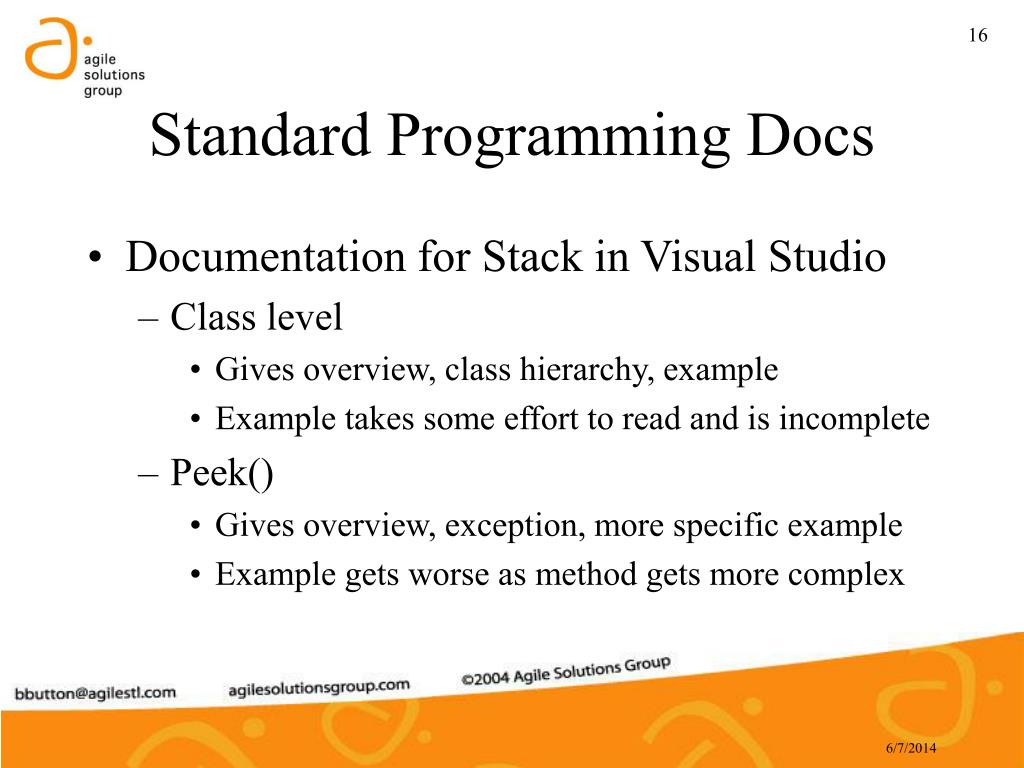 agile solutions group

16

Standard Programming Docs

• Documentation for Stack in Visual Studio
– Class level
• Gives overview, class hierarchy, example
• Example takes some effort to read and is incomplete
– Peek()
• Gives overview, exception, more specific example
• Example gets worse as method gets more complex

bbutton@agilestl.com agilesolutionsgroup.com ©2004 Agile Solutions Group

6/7/2014